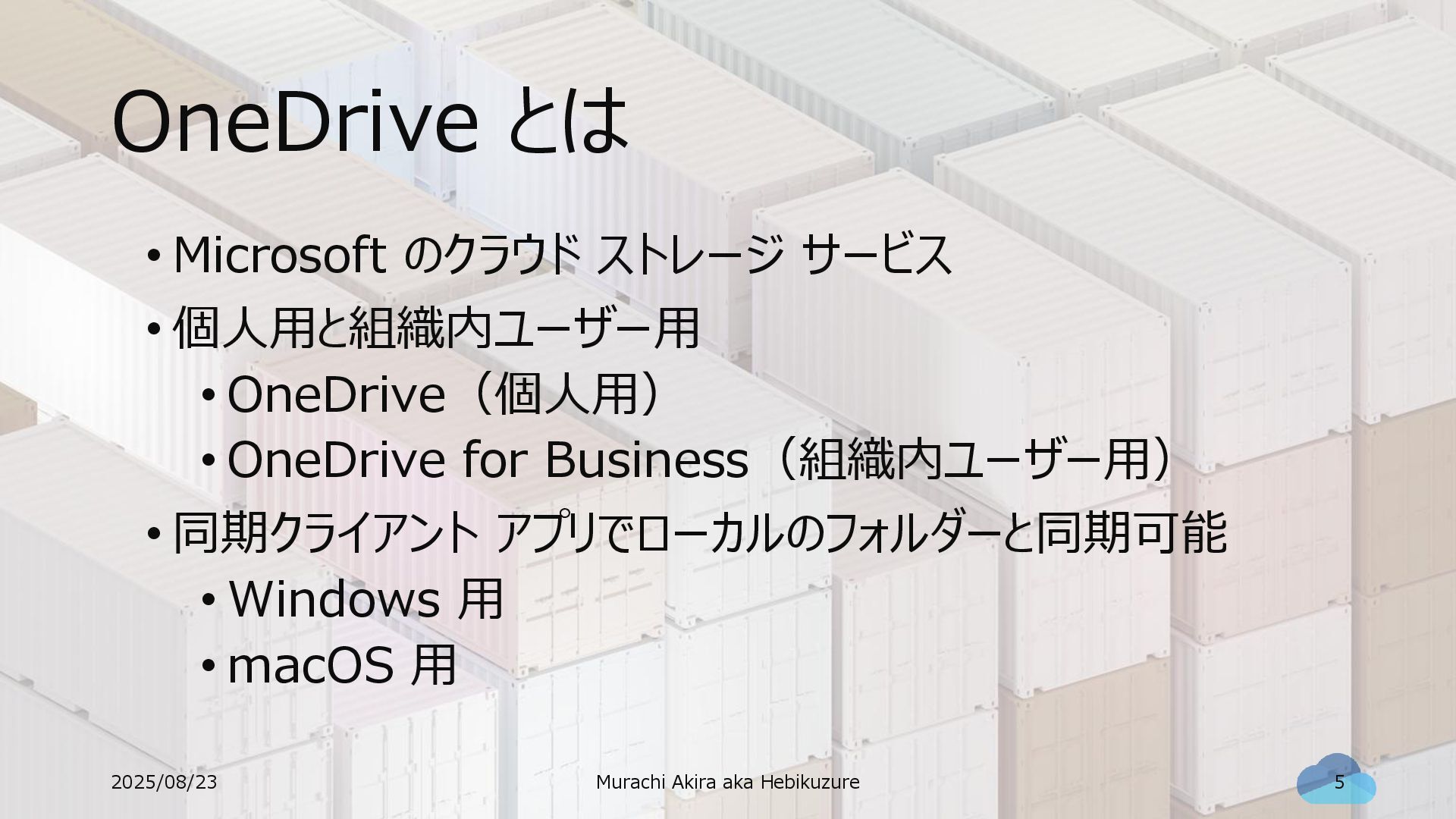 OneDrive とは

• Microsoft のクラウド ストレージ サービス
• 個人用と組織内ユーザー用
  • OneDrive（個人用）
  • OneDrive for Business（組織内ユーザー用）
• 同期クライアント アプリでローカルのフォルダーと同期可能
  • Windows 用
  • macOS 用

2025/08/23

Murachi Akira aka Hebikuzure

5